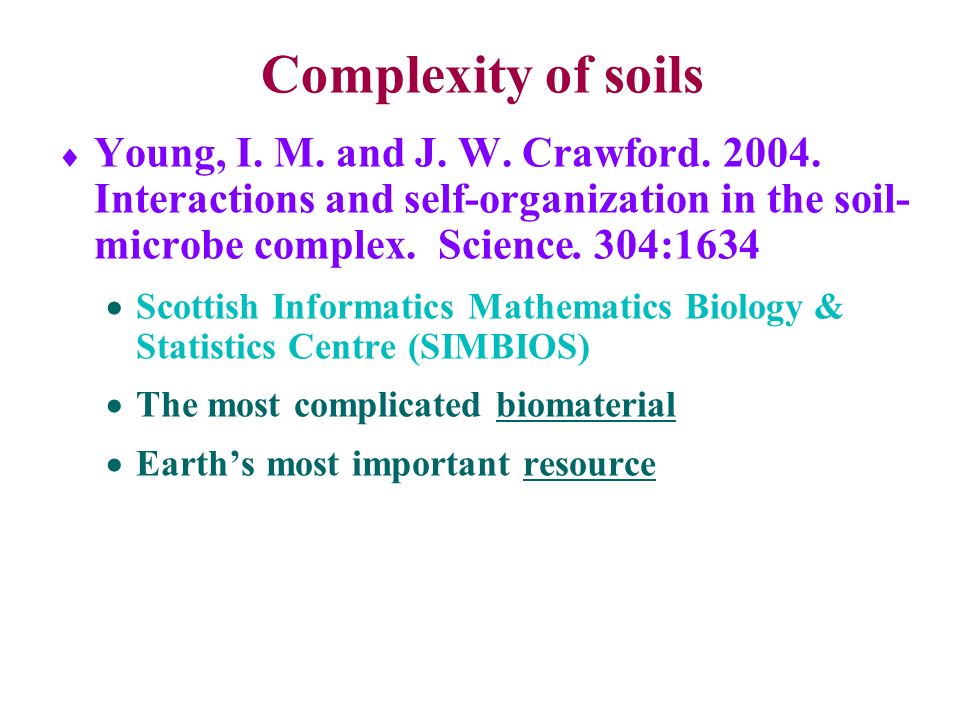 Complexity of soils

♦ Young, I. M. and J. W. Crawford. 2004. Interactions and self-organization in the soil-microbe complex. Science. 304:1634

• Scottish Informatics Mathematics Biology & Statistics Centre (SIMBIOS)

• The most complicated biomaterial

• Earth's most important resource